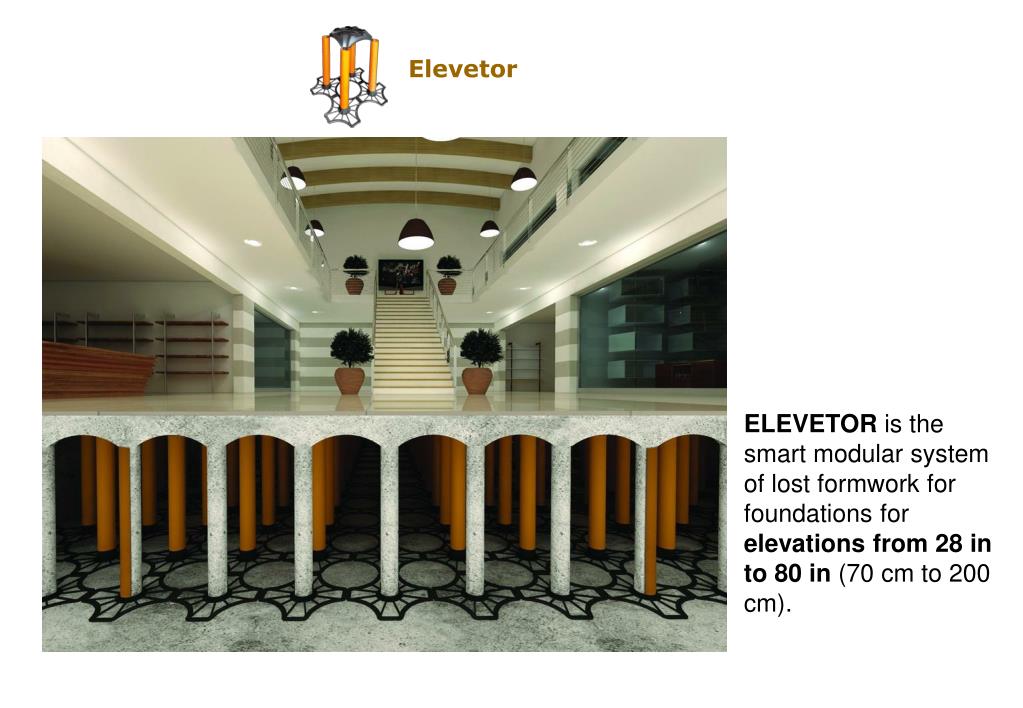 Elevetor

ELEVETOR is the smart modular system of lost formwork for foundations for elevations from 28 in to 80 in (70 cm to 200 cm).